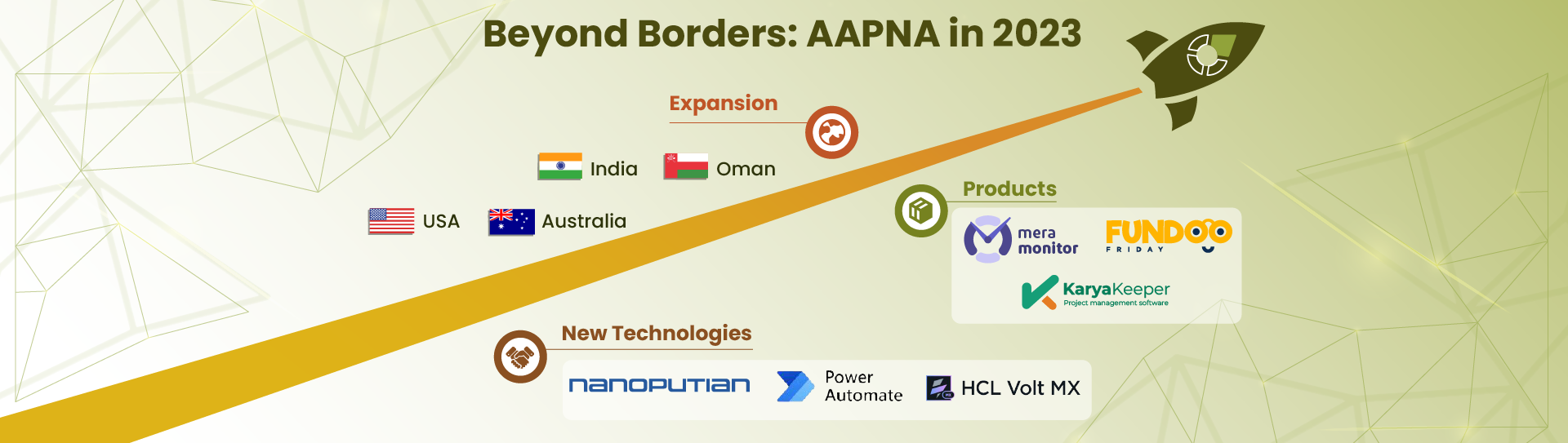 Beyond Borders: AAPNA in 2023

Expansion

India Oman

USA Australia

Products

mera monitor

FUNDOO FRIDAY

KaryaKeeper
Project management software

New Technologies

nanoputian

Power Automate

HCL Volt MX